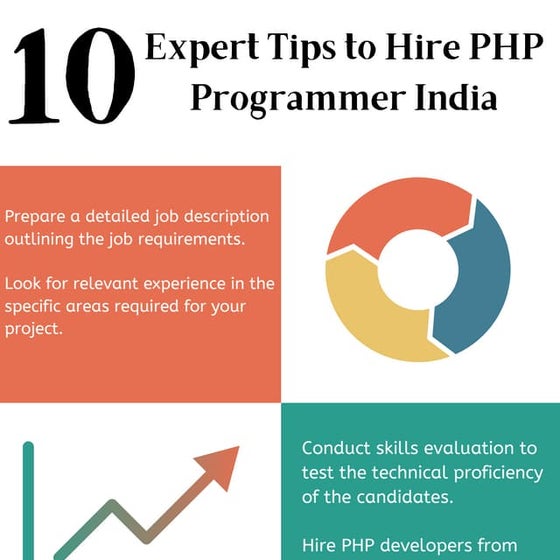 10 Expert Tips to Hire PHP Programmer India

Prepare a detailed job description outlining the job requirements.

Look for relevant experience in the specific areas required for your project.

Conduct skills evaluation to test the technical proficiency of the candidates.

Hire PHP developers from